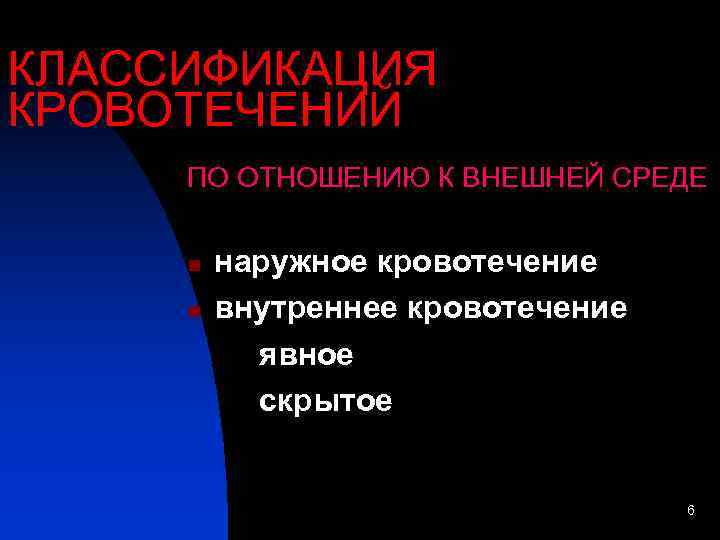 КЛАССИФИКАЦИЯ КРОВОТЕЧЕНИЙ

ПО ОТНОШЕНИЮ К ВНЕШНЕЙ СРЕДЕ

- наружное кровотечение
- внутреннее кровотечение
 явное
 скрытое

6